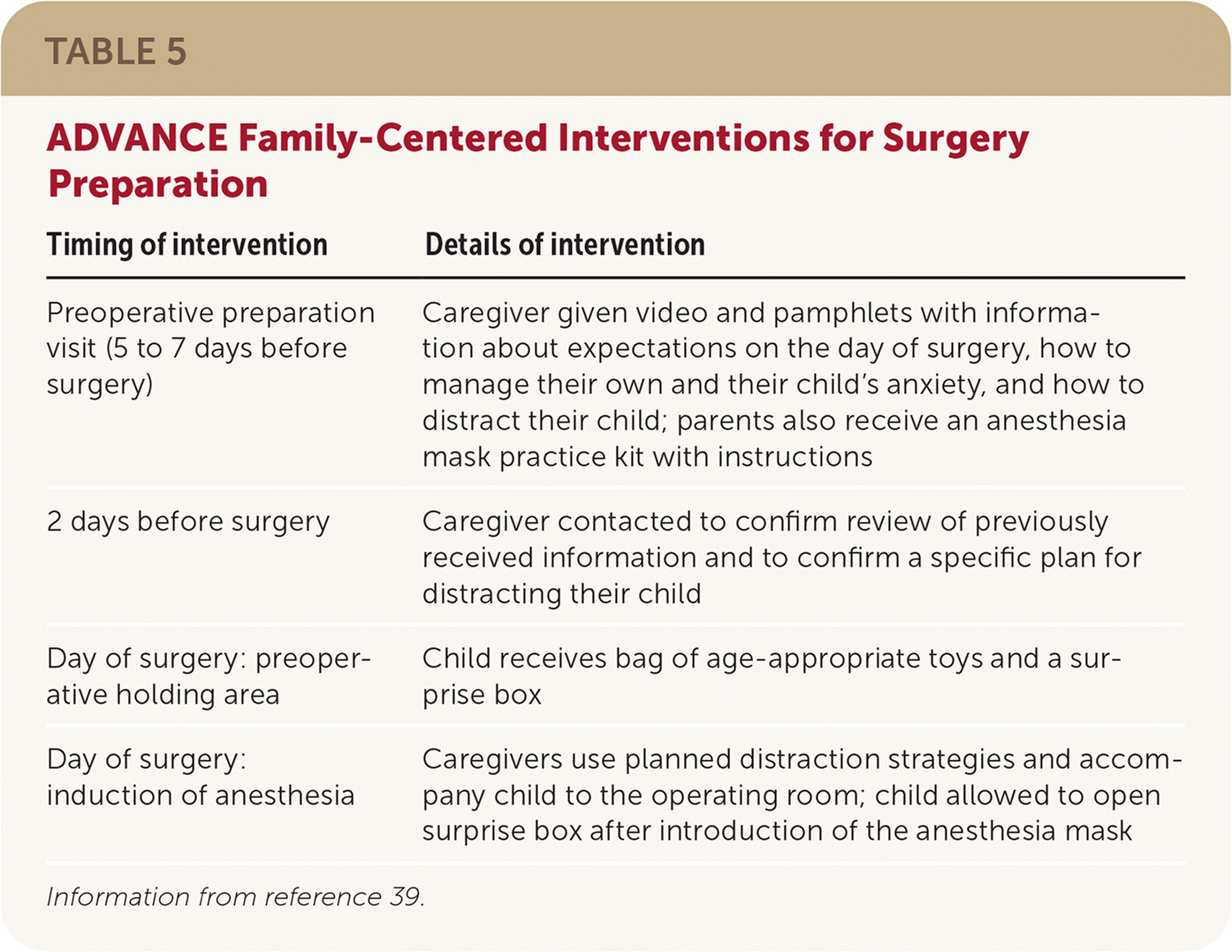 TABLE 5

ADVANCE Family-Centered Interventions for Surgery Preparation

| Timing of intervention | Details of intervention |
|---|---|
| Preoperative preparation visit (5 to 7 days before surgery) | Caregiver given video and pamphlets with information about expectations on the day of surgery, how to manage their own and their child's anxiety, and how to distract their child; parents also receive an anesthesia mask practice kit with instructions |
| 2 days before surgery | Caregiver contacted to confirm review of previously received information and to confirm a specific plan for distracting their child |
| Day of surgery: preoperative holding area | Child receives bag of age-appropriate toys and a surprise box |
| Day of surgery: induction of anesthesia | Caregivers use planned distraction strategies and accompany child to the operating room; child allowed to open surprise box after introduction of the anesthesia mask |

Information from reference 39.